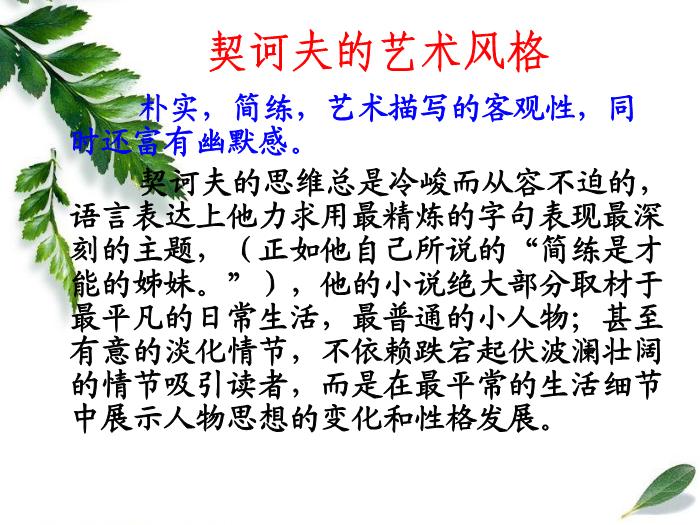 契诃夫的艺术风格

朴实，简练，艺术描写的客观性，同时还富有幽默感。

契诃夫的思维总是冷峻而从容不迫的，语言表达上他力求用最精炼的字句表现最深刻的主题，（正如他自己所说的“简练是才能的姊妹。”），他的小说绝大部分取材于最平凡的日常生活，最普通的小人物；甚至有意的淡化情节，不依赖跌宕起伏波澜壮阔的情节吸引读者，而是在最平常的生活细节中展示人物思想的变化和性格发展。